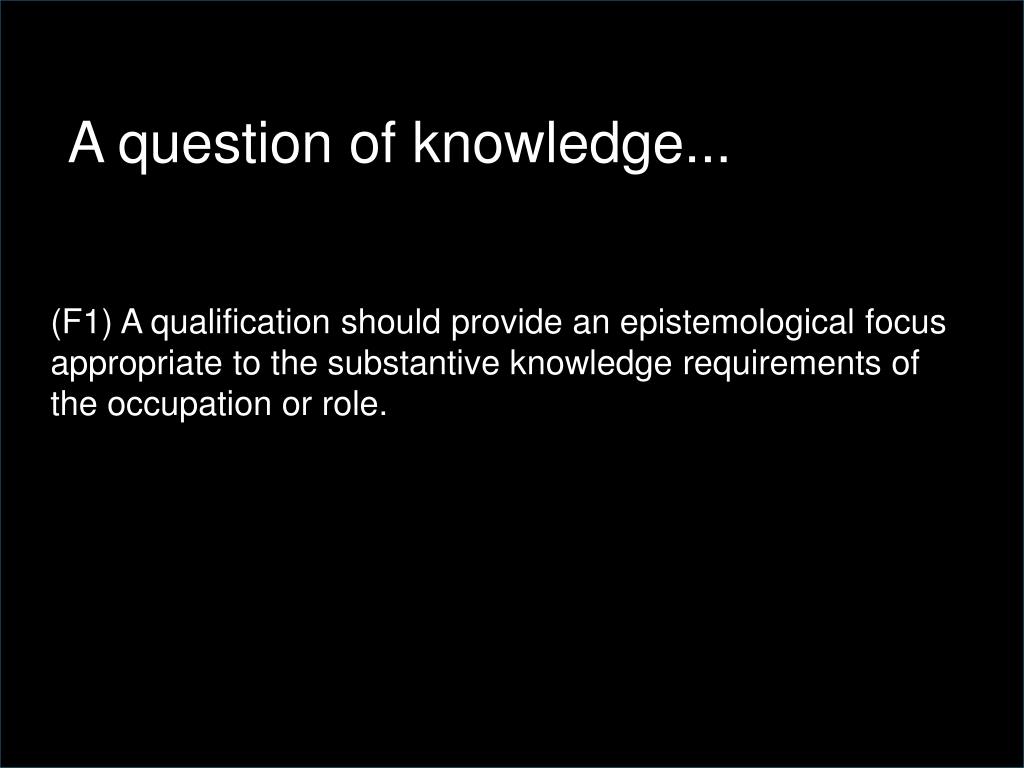 A question of knowledge...

(F1) A qualification should provide an epistemological focus appropriate to the substantive knowledge requirements of the occupation or role.